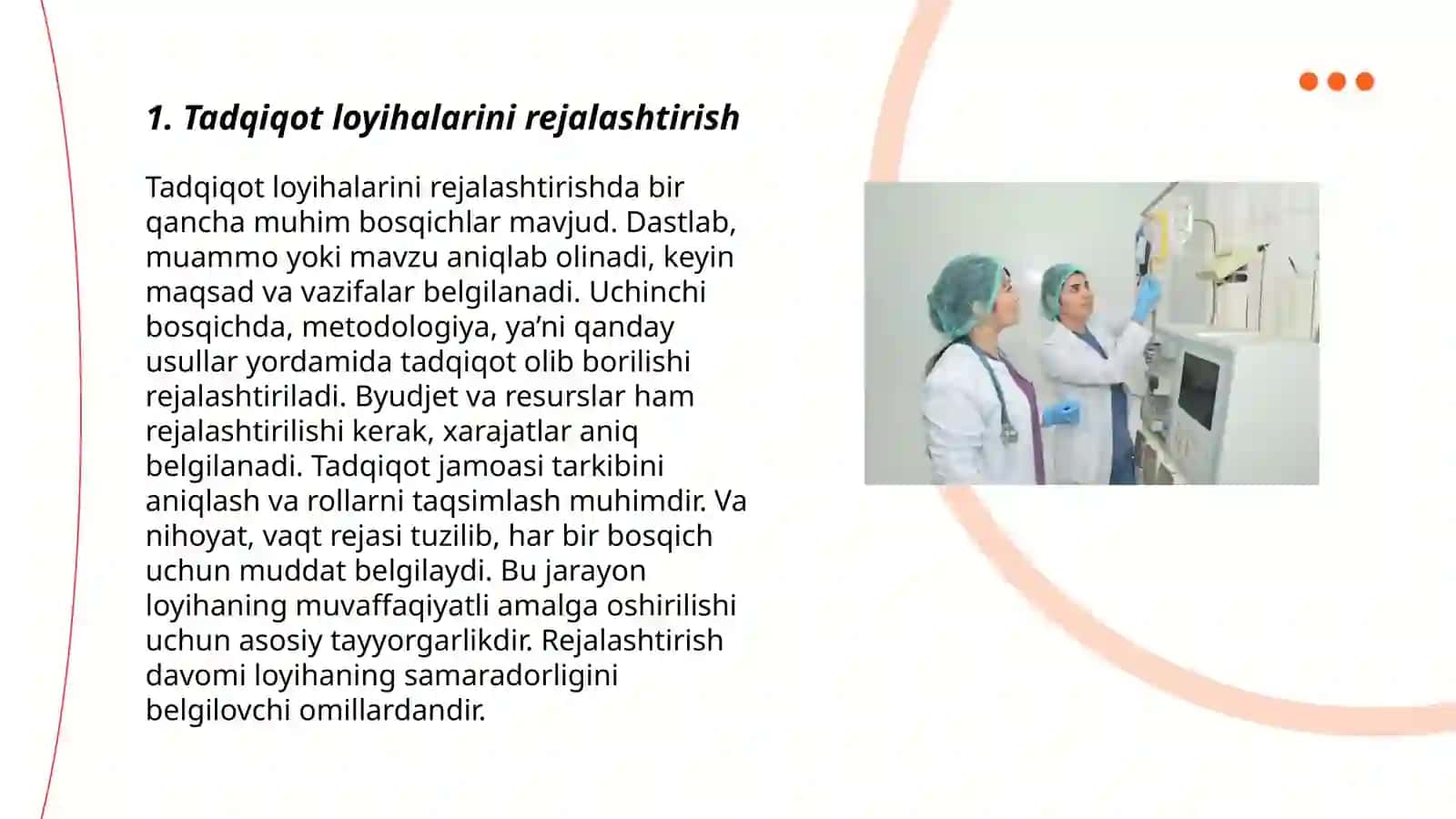 1. Tadqiqot loyihalarini rejalashtirish

Tadqiqot loyihalarini rejalashtirishda bir qancha muhim bosqichlar mavjud. Dastlab, muammo yoki mavzu aniqlab olinadi, keyin maqsad va vazifalar belgilanadi. Uchinchi bosqichda, metodologiya, ya’ni qanday usullar yordamida tadqiqot olib borilishi rejalashtiriladi. Byudjet va resurslar ham rejalashtirilishi kerak, xarajatlar aniq belgilanadi. Tadqiqot jamoasi tarkibini aniqlash va rollarni taqsimlash muhimdir. Va nihoyat, vaqt rejasi tuzilib, har bir bosqich uchun muddat belgilaydi. Bu jarayon loyihaning muvaffaqiyatli amalga oshirilishi uchun asosiy tayyorgarlikdir. Rejalashtirish davomi loyihaning samaradorligini belgilovchi omillardandir.